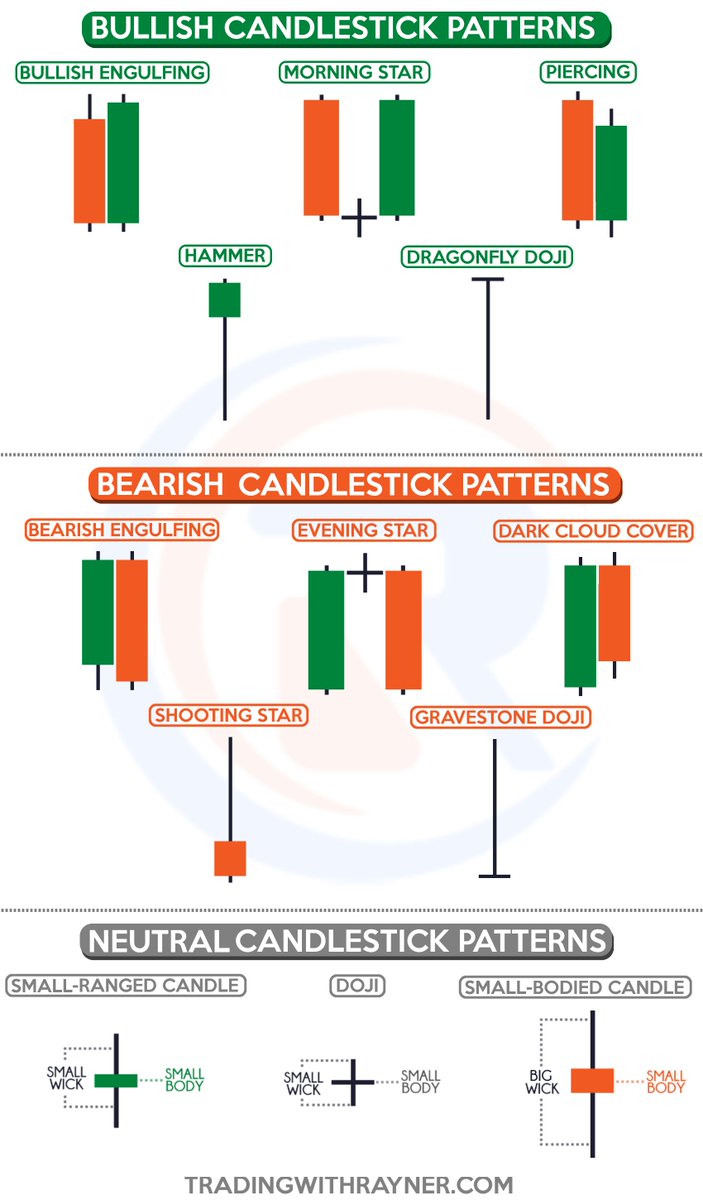 BULLISH CANDLESTICK PATTERNS

BULLISH ENGULFING

MORNING STAR

PIERCING

HAMMER

DRAGONFLY DOJI

BEARISH CANDLESTICK PATTERNS

BEARISH ENGULFING

EVENING STAR

DARK CLOUD COVER

SHOOTING STAR

GRAVESTONE DOJI

NEUTRAL CANDLESTICK PATTERNS

SMALL-RANGED CANDLE

DOJI

SMALL-BODIED CANDLE

SMALL WICK

SMALL BODY

SMALL WICK

SMALL BODY

BIG WICK

SMALL BODY

TRADINGWITHRAYNER.COM